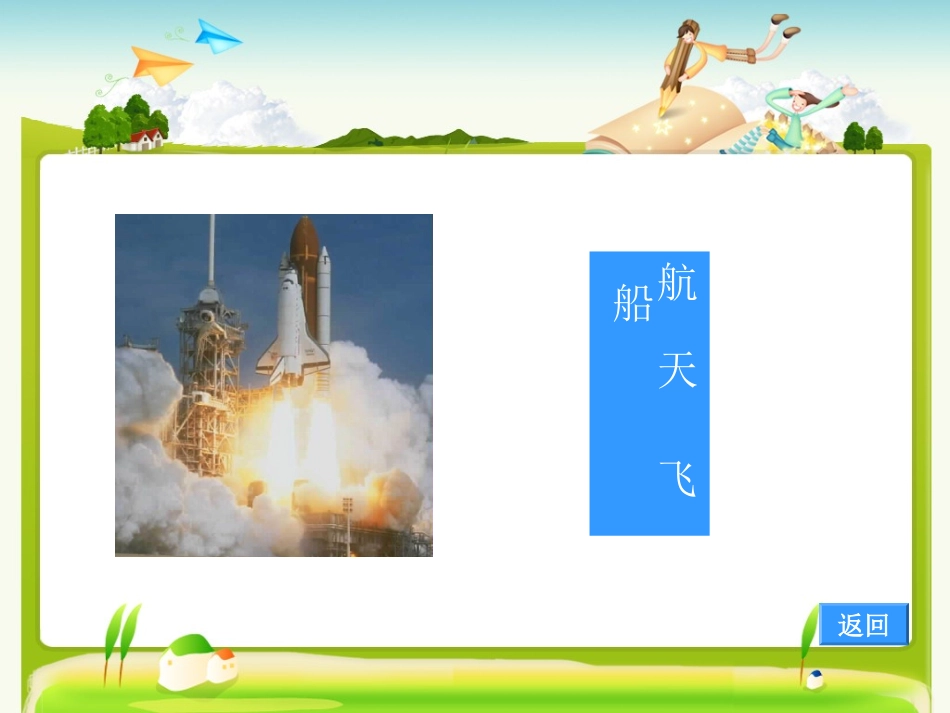 航天飞船

返回